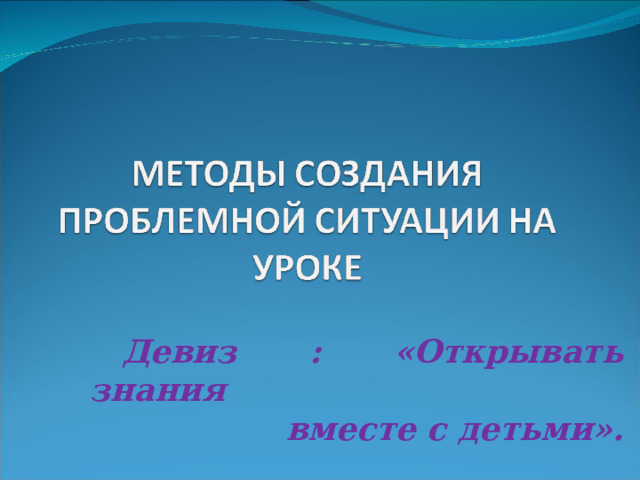 МЕТОДЫ СОЗДАНИЯ ПРОБЛЕМНОЙ СИТУАЦИИ НА УРОКЕ

Девиз : «Открывать знания

вместе с детьми».